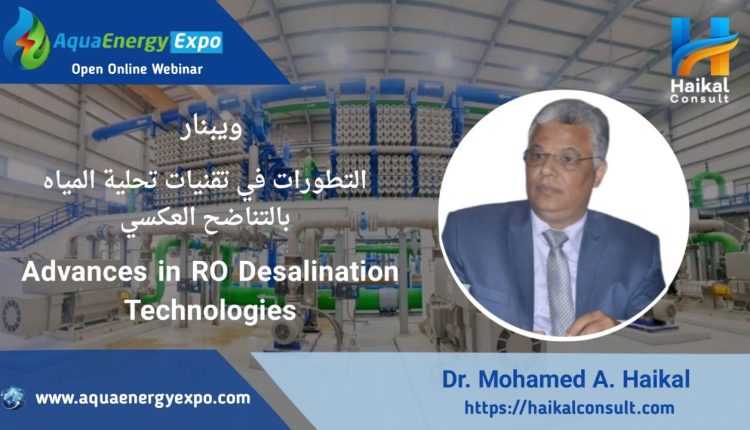 AquaEnergy Expo
Open Online Webinar

Haikal Consult

ويبنار

التطورات في تقنيات تحلية المياه بالتناضح العكسي

Advances in RO Desalination Technologies

www.aquaenergyexpo.com

Dr. Mohamed A. Haikal
https://haikalconsult.com